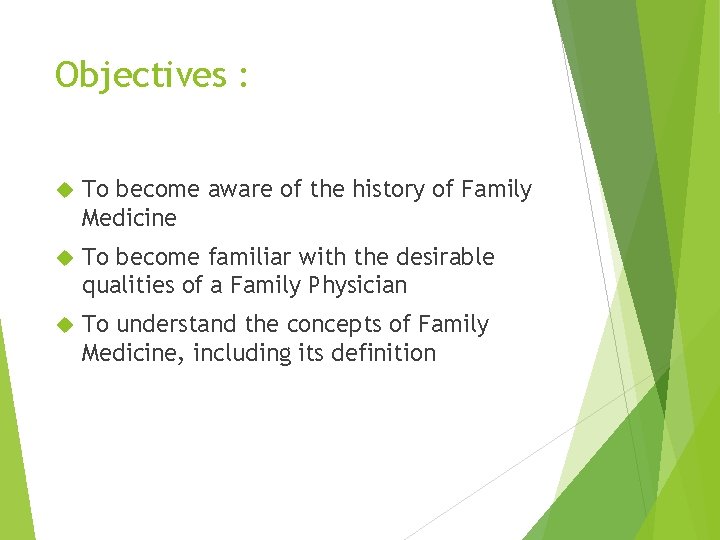 Objectives :

To become aware of the history of Family Medicine

To become familiar with the desirable qualities of a Family Physician

To understand the concepts of Family Medicine, including its definition